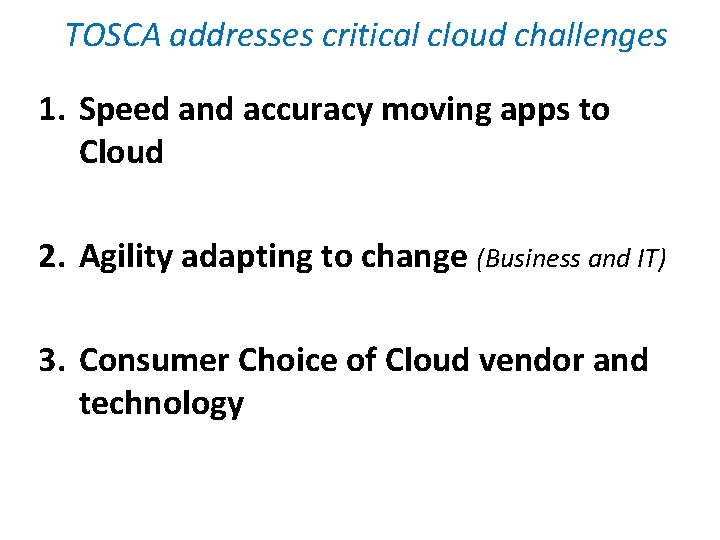 TOSCA addresses critical cloud challenges

1. Speed and accuracy moving apps to Cloud

2. Agility adapting to change (Business and IT)

3. Consumer Choice of Cloud vendor and technology